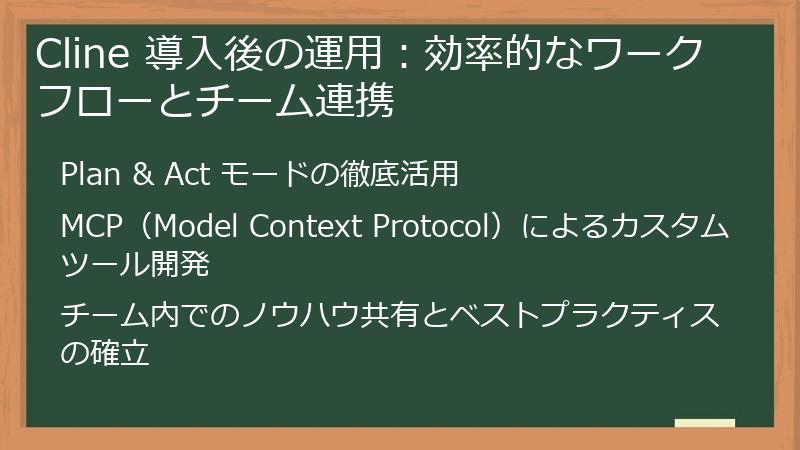 Cline 導入後の運用：効率的なワークフローとチーム連携

Plan & Act モードの徹底活用

MCP（Model Context Protocol）によるカスタムツール開発

チーム内でのノウハウ共有とベストプラクティスの確立